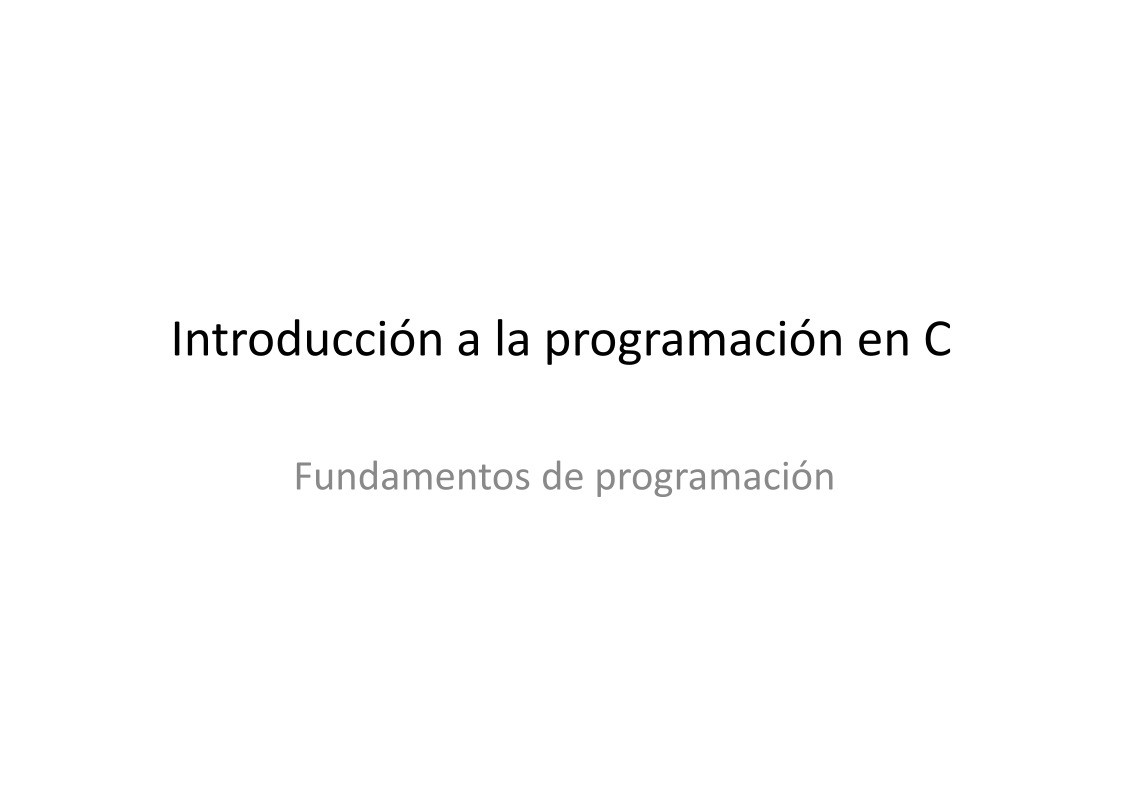 Introducción a la programación en C

Fundamentos de programación